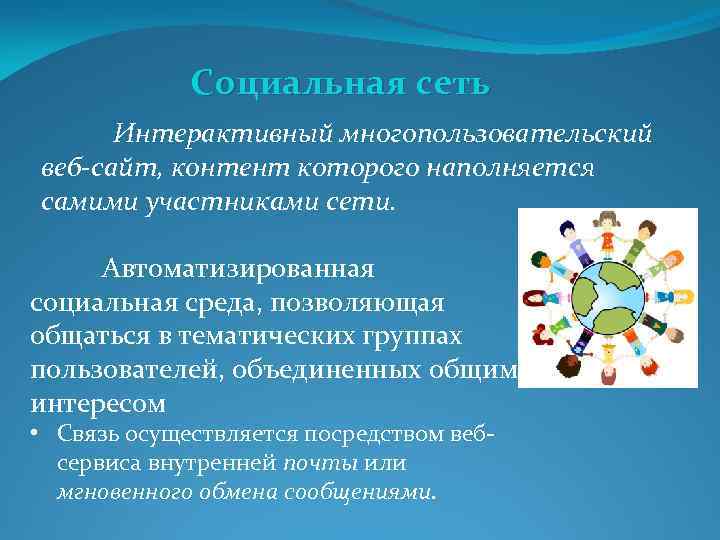 Социальная сеть

Интерактивный многопользовательский веб-сайт, контент которого наполняется самими участниками сети.

Автоматизированная социальная среда, позволяющая общаться в тематических группах пользователей, объединенных общим интересом

• Связь осуществляется посредством веб-сервиса внутренней почты или мгновенного обмена сообщениями.